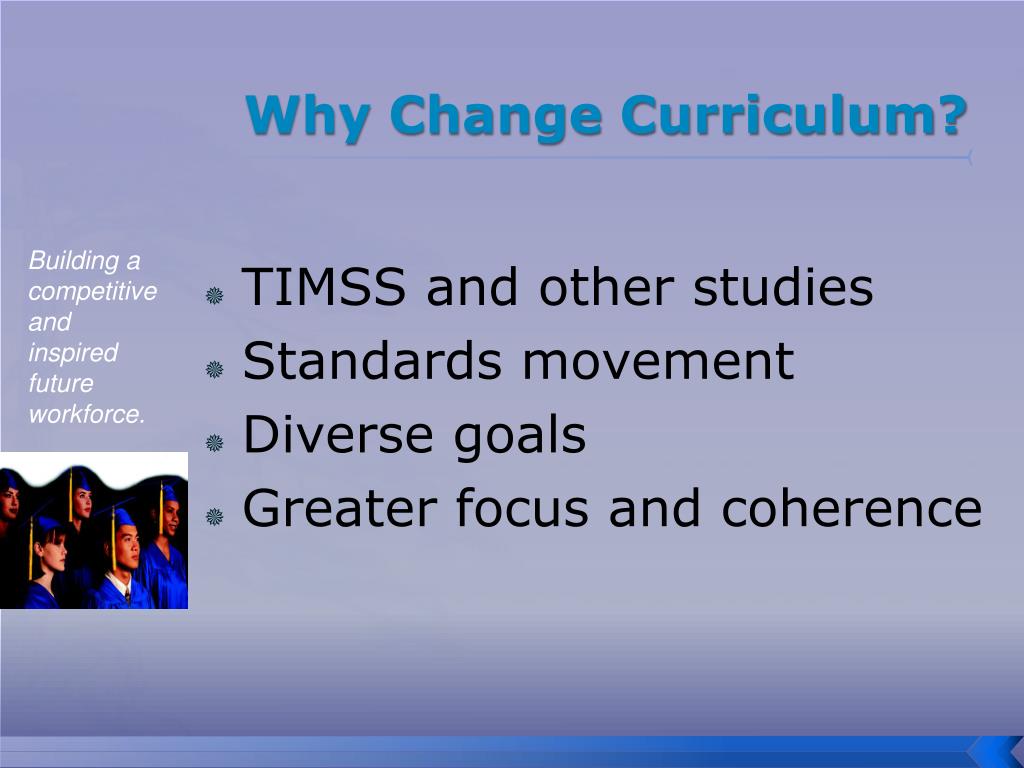 Why Change Curriculum?

Building a competitive and inspired future workforce.

TIMSS and other studies
Standards movement
Diverse goals
Greater focus and coherence